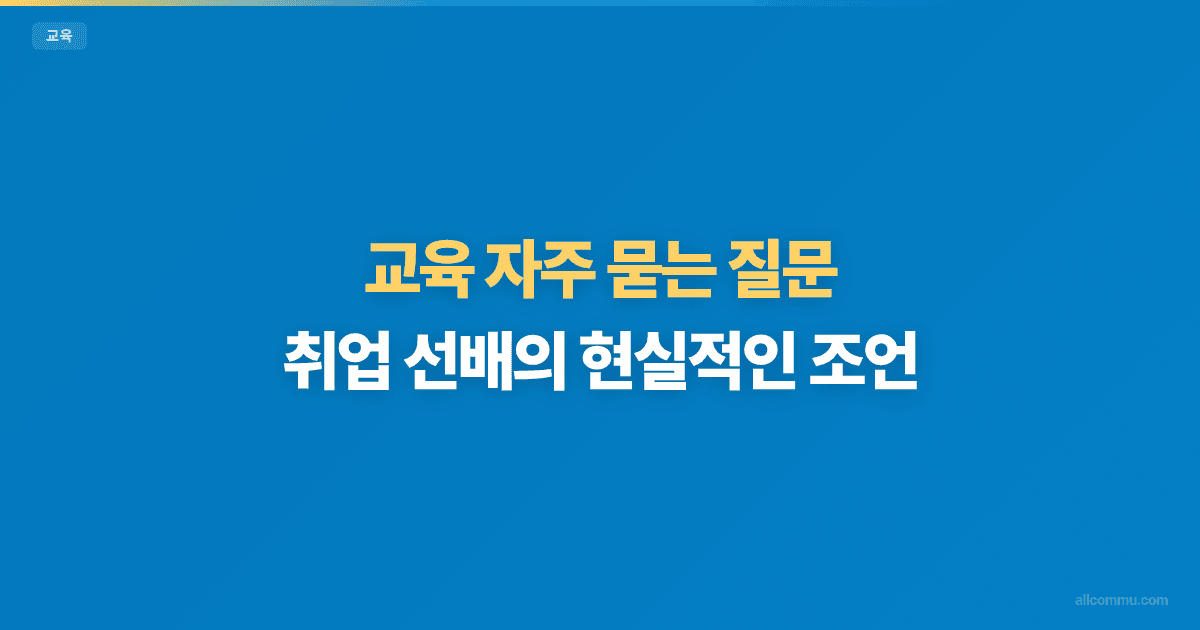 교육

교육 자주 묻는 질문
취업 선배의 현실적인 조언

allcommu.com